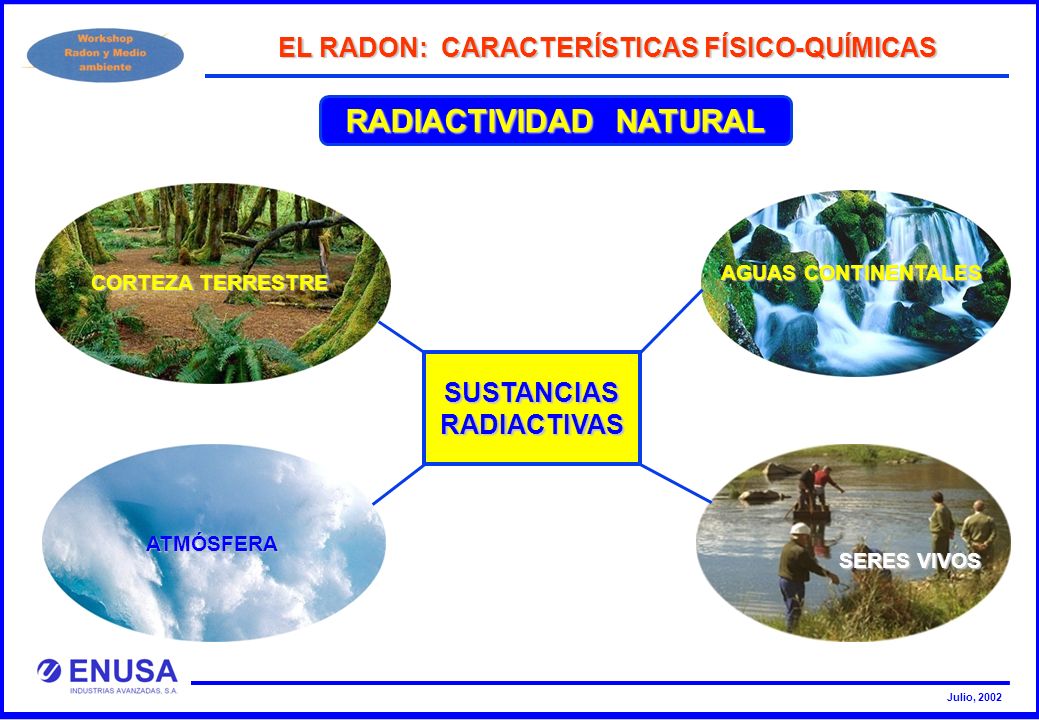 Workshop
Radon y Medio ambiente

EL RADON: CARACTERÍSTICAS FÍSICO-QUÍMICAS

RADIACTIVIDAD NATURAL

CORTEZA TERRESTRE

AGUAS CONTINENTALES

SUSTANCIAS RADIACTIVAS

ATMÓSFERA

SERES VIVOS

ENUSA
INDUSTRIAS AVANZADAS, S.A.

Julio, 2002